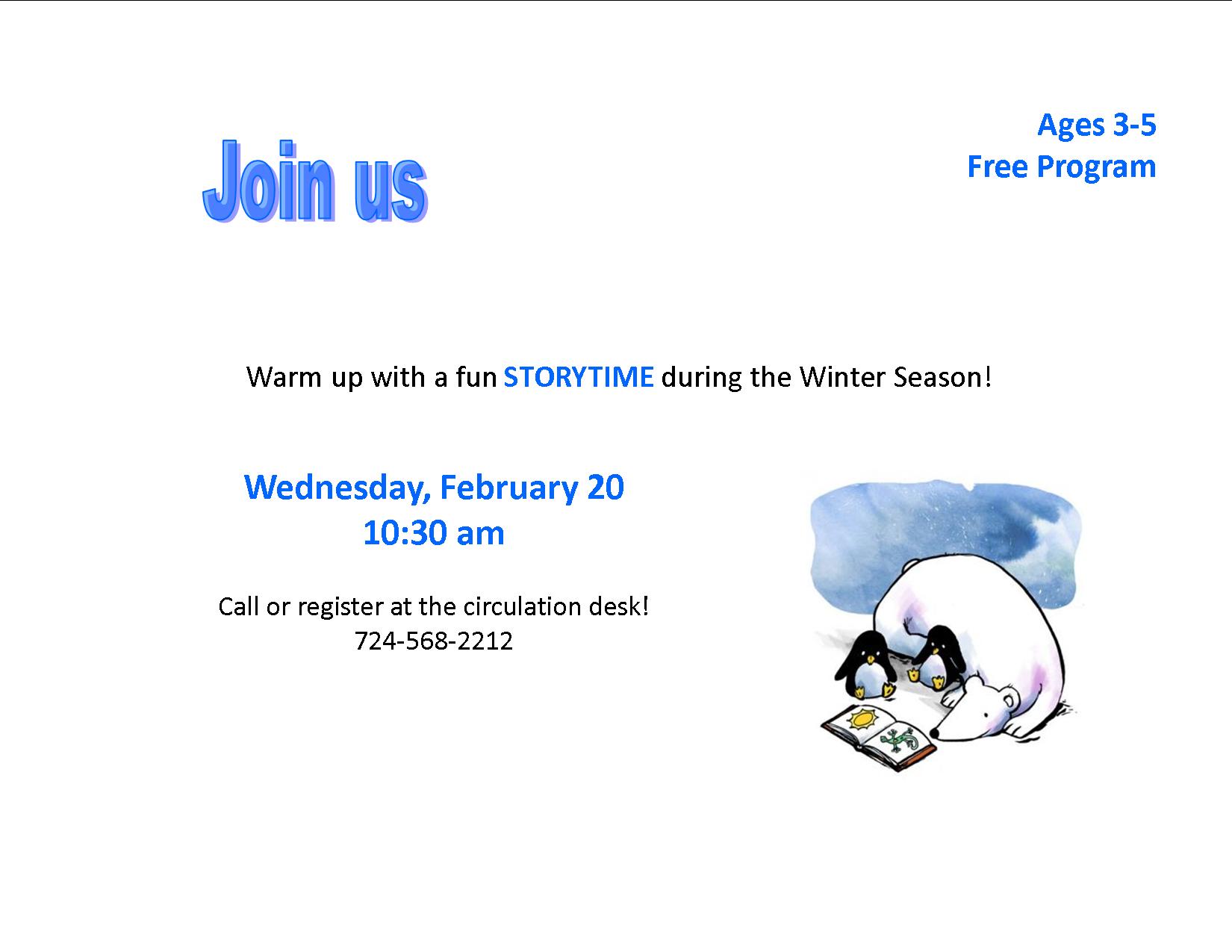 Join us

Ages 3-5
Free Program

Warm up with a fun STORYTIME during the Winter Season!

Wednesday, February 20
10:30 am

Call or register at the circulation desk!
724-568-2212